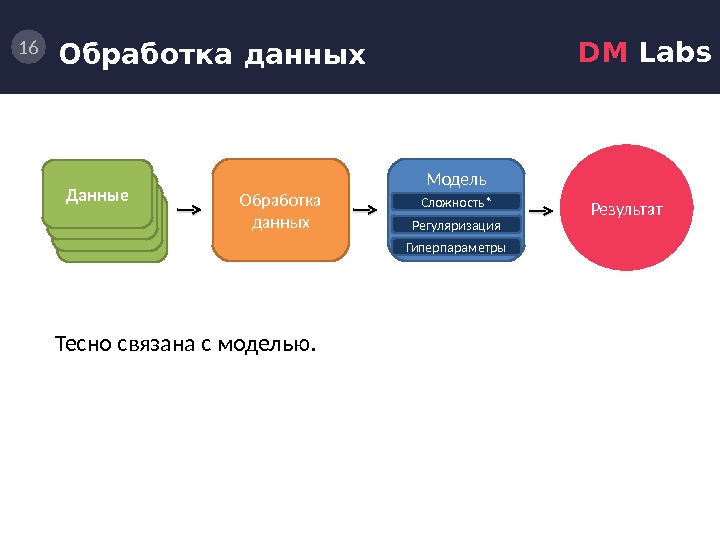 16 Обработка данных

DM Labs

Данные

Обработка данных

Модель

Сложность*

Регуляризация

Гиперпараметры

Результат

Тесно связана с моделью.